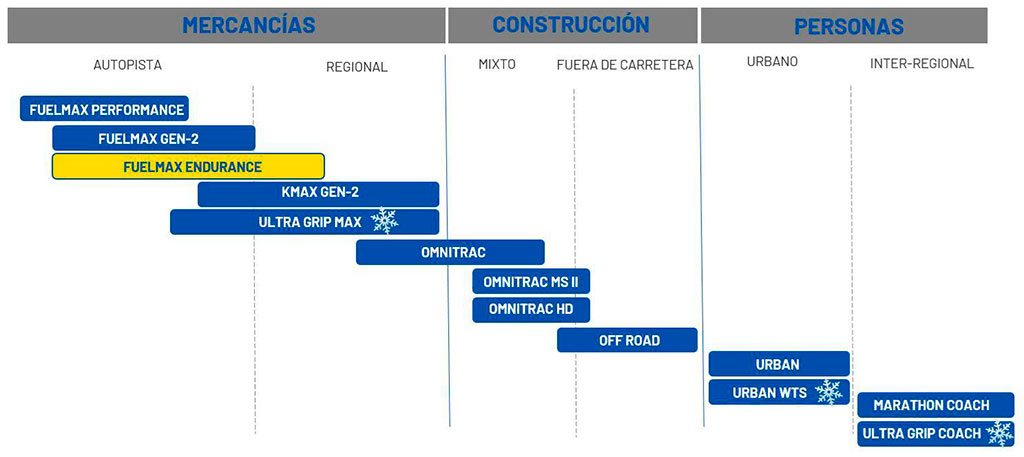 MERCANCÍAS
CONSTRUCCIÓN
PERSONAS

AUTOPISTA
REGIONAL
MIXTO
FUERA DE CARRETERA
URBANO
INTER-REGIONAL

FUELMAX PERFORMANCE
FUELMAX GEN-2
FUELMAX ENDURANCE
KMAX GEN-2
ULTRA GRIP MAX
OMNITRAC
OMNITRAC MS II
OMNITRAC HD
OFF ROAD
URBAN
URBAN WTS
MARATHON COACH
ULTRA GRIP COACH